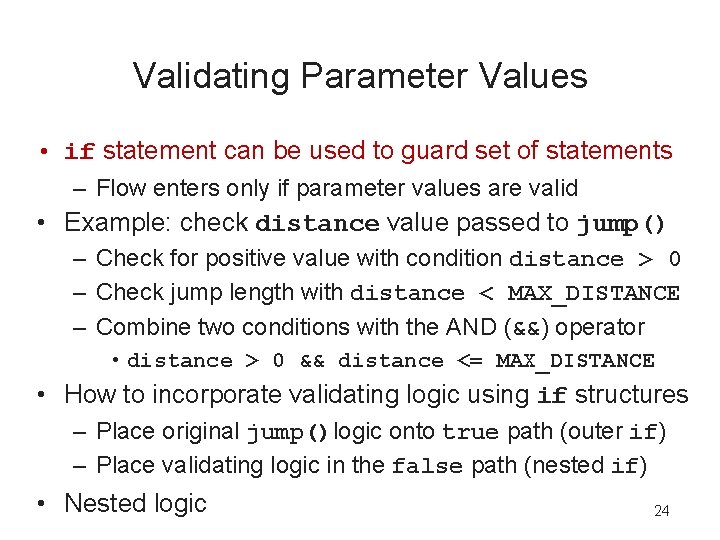 Validating Parameter Values

• if statement can be used to guard set of statements
– Flow enters only if parameter values are valid

• Example: check distance value passed to jump()
– Check for positive value with condition distance > 0
– Check jump length with distance < MAX_DISTANCE
– Combine two conditions with the AND (&&) operator
• distance > 0 && distance <= MAX_DISTANCE

• How to incorporate validating logic using if structures
– Place original jump() logic onto true path (outer if)
– Place validating logic in the false path (nested if)

• Nested logic

24